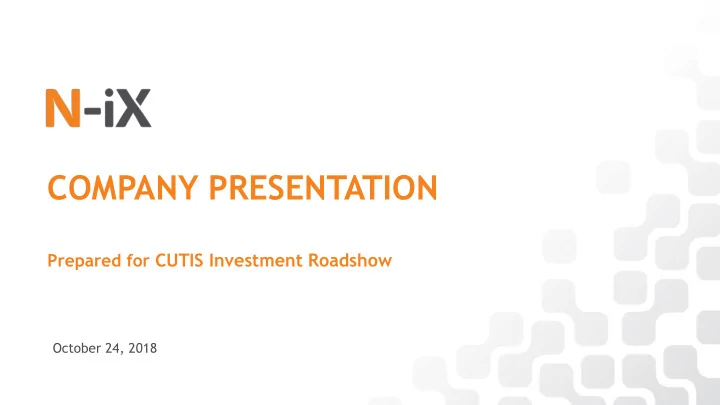 N-iX

COMPANY PRESENTATION

Prepared for CUTIS Investment Roadshow

October 24, 2018